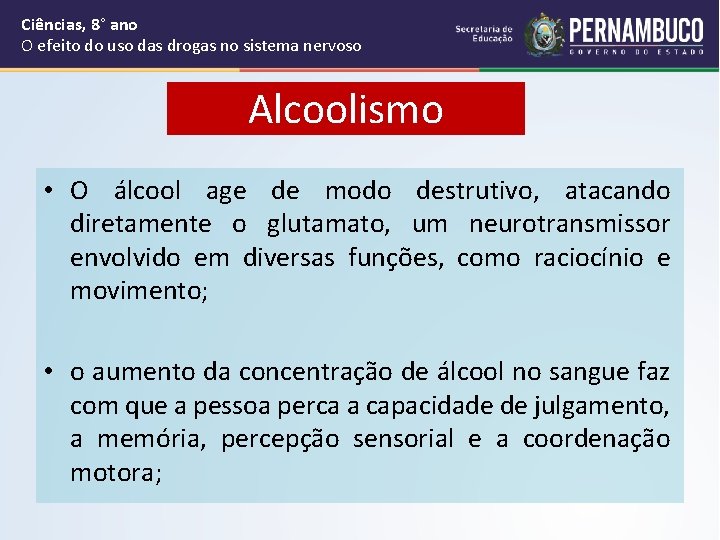 Ciências, 8° ano
O efeito do uso das drogas no sistema nervoso

Secretaria de Educação

PERNAMBUCO
GOVERNO DO ESTADO

Alcoolismo

• O álcool age de modo destrutivo, atacando diretamente o glutamato, um neurotransmissor envolvido em diversas funções, como raciocínio e movimento;

• o aumento da concentração de álcool no sangue faz com que a pessoa perca a capacidade de julgamento, a memória, percepção sensorial e a coordenação motora;